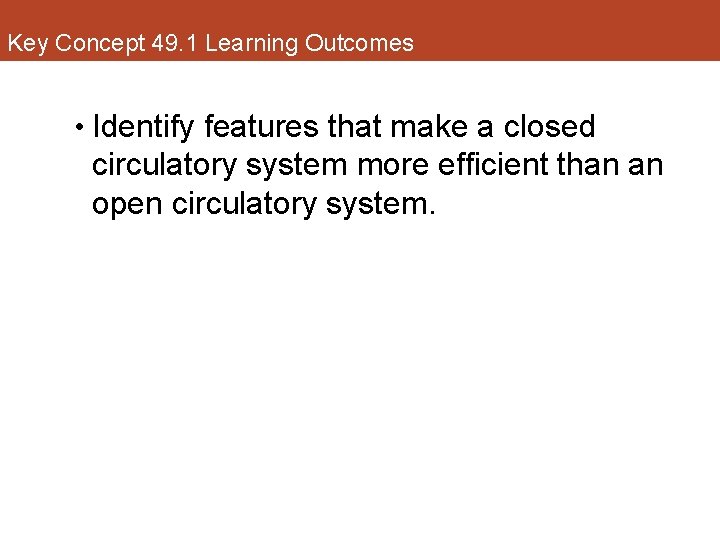 Key Concept 49.1 Learning Outcomes

• Identify features that make a closed circulatory system more efficient than an open circulatory system.